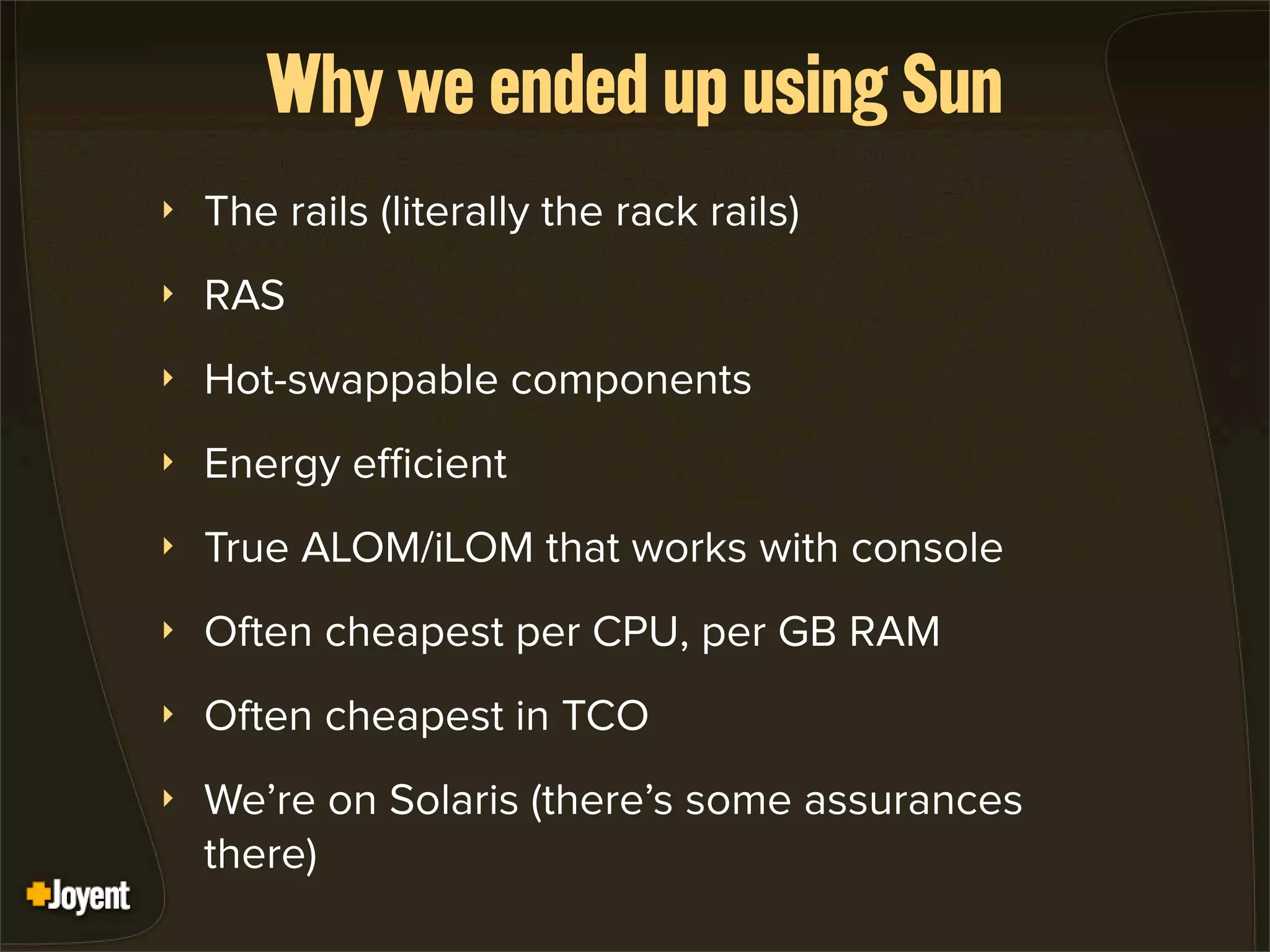 Why we ended up using Sun

‣ The rails (literally the rack rails)

‣ RAS

‣ Hot-swappable components

‣ Energy efficient

‣ True ALOM/iLOM that works with console

‣ Often cheapest per CPU, per GB RAM

‣ Often cheapest in TCO

‣ We’re on Solaris (there’s some assurances there)

Joyent